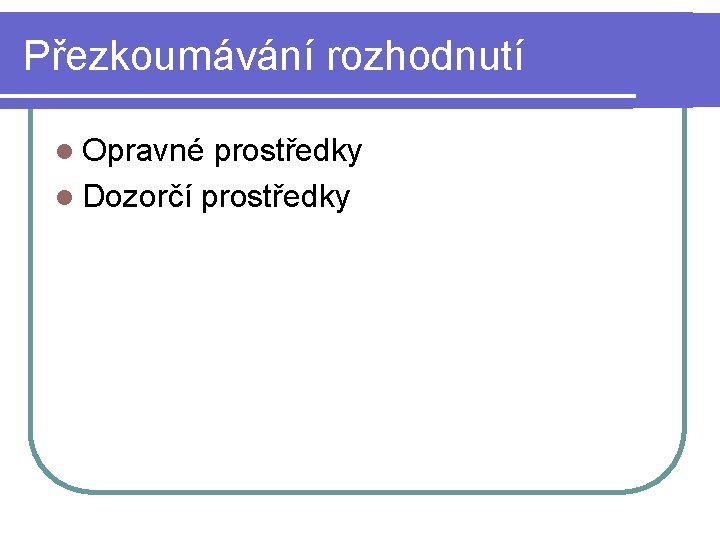 Přezkoumávání rozhodnutí

- Opravné prostředky
- Dozorčí prostředky